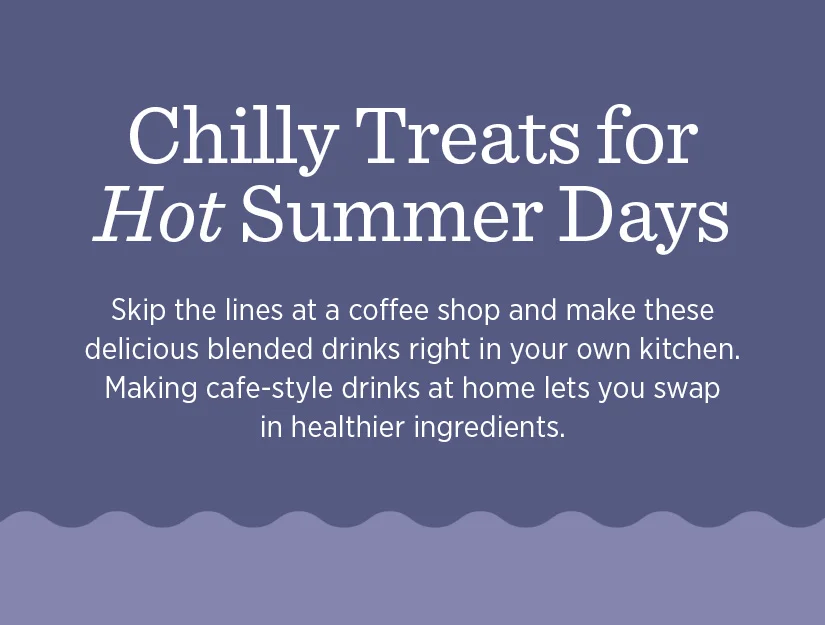 Chilly Treats for Hot Summer Days

Skip the lines at a coffee shop and make these delicious blended drinks right in your own kitchen. Making cafe-style drinks at home lets you swap in healthier ingredients.